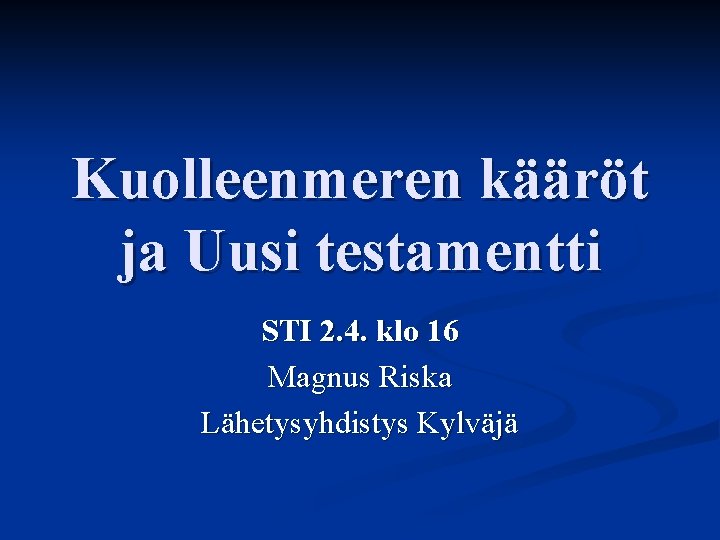 Kuolleenmeren kääröt ja Uusi testamentti

STI 2.4. klo 16

Magnus Riska

Lähetysyhdistys Kylväjä